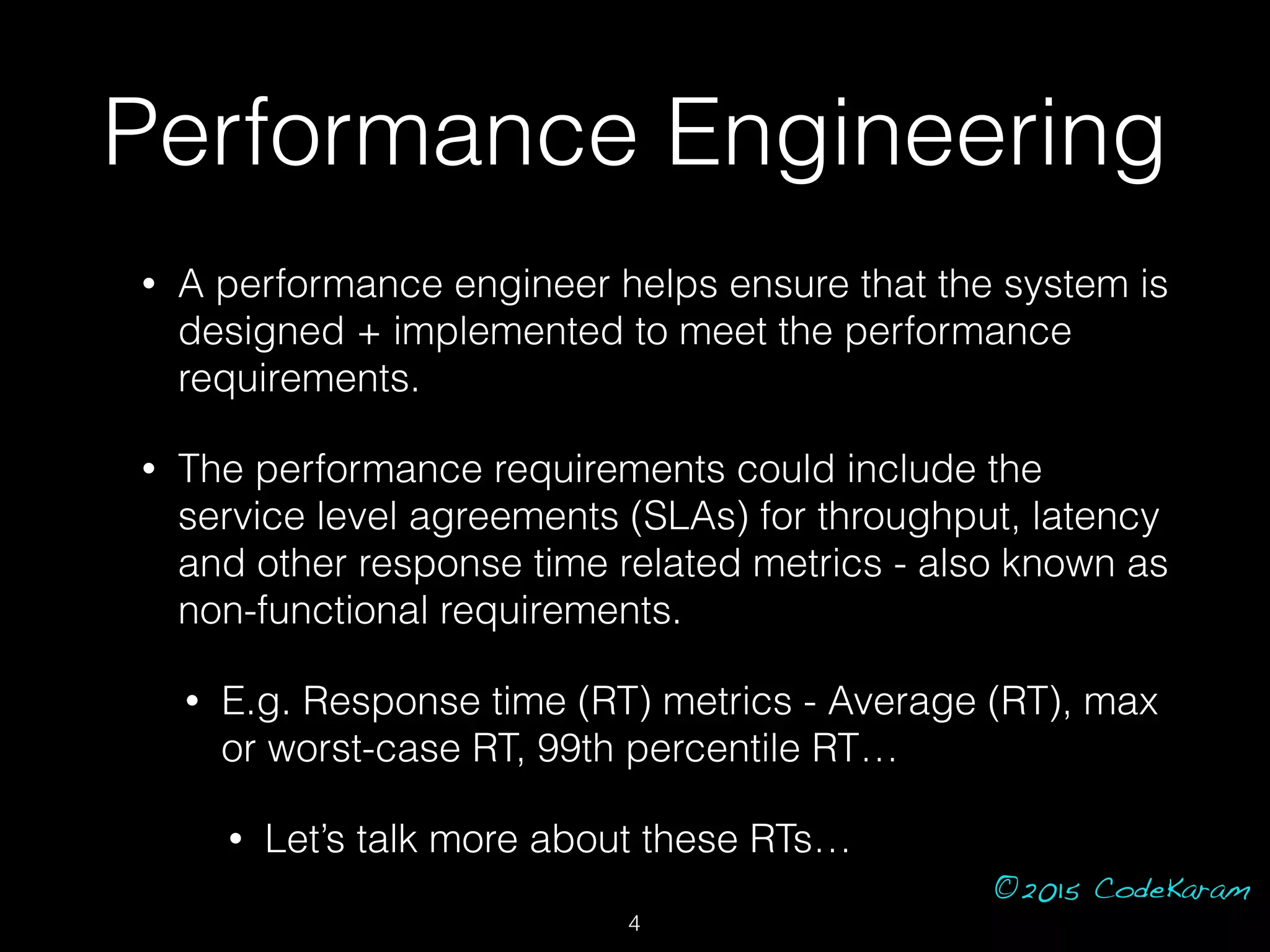 Performance Engineering

• A performance engineer helps ensure that the system is designed + implemented to meet the performance requirements.

• The performance requirements could include the service level agreements (SLAs) for throughput, latency and other response time related metrics - also known as non-functional requirements.

• E.g. Response time (RT) metrics - Average (RT), max or worst-case RT, 99th percentile RT…

• Let's talk more about these RTs…

©2015 CodeKaram

4